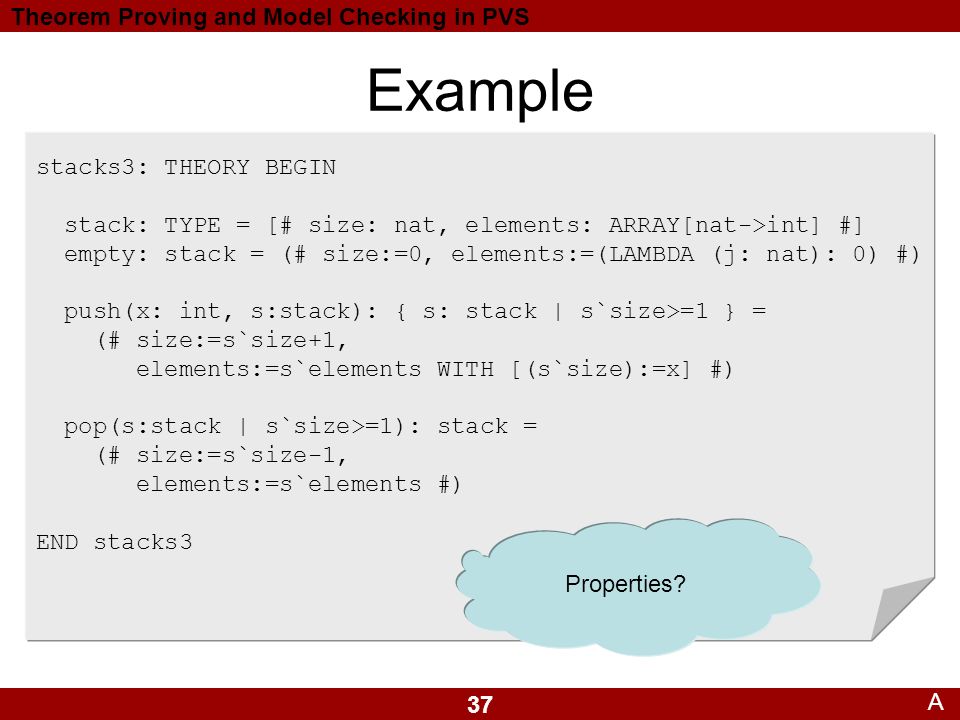 Theorem Proving and Model Checking in PVS

Example

stacks3: THEORY BEGIN

stack: TYPE = [# size: nat, elements: ARRAY[nat->int] #]
empty: stack = (# size:=0, elements:=(LAMBDA (j: nat): 0) #)

push(x: int, s:stack): { s: stack | s`size>=1 } =
(# size:=s`size+1,
elements:=s`elements WITH [(s`size):=x] #)

pop(s:stack | s`size>=1): stack =
(# size:=s`size-1,
elements:=s`elements #)

END stacks3

Properties?

37

A